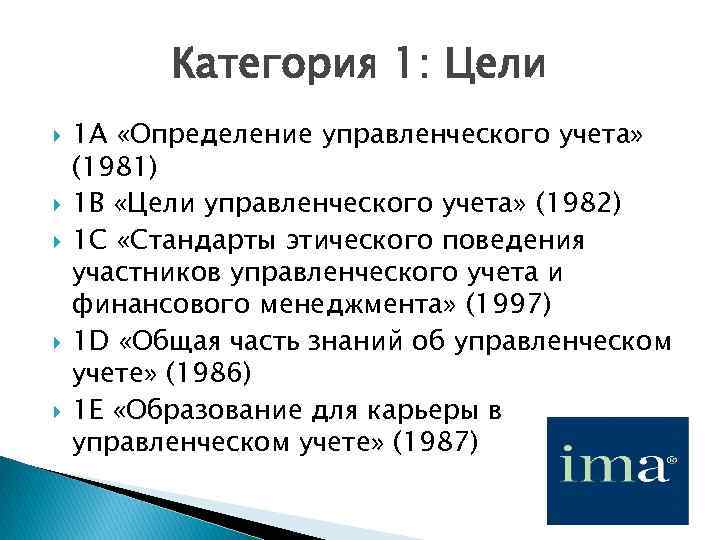 Категория 1: Цели

1А «Определение управленческого учета» (1981)

1В «Цели управленческого учета» (1982)

1С «Стандарты этического поведения участников управленческого учета и финансового менеджмента» (1997)

1D «Общая часть знаний об управленческом учете» (1986)

1Е «Образование для карьеры в управленческом учете» (1987)

ima®